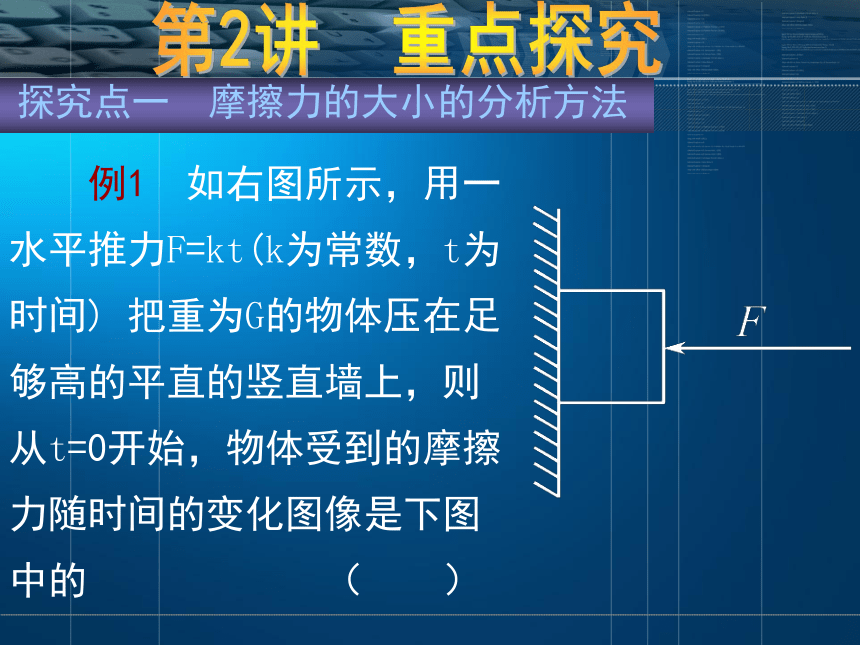 第2讲　重点探究

探究点一　摩擦力的大小的分析方法

例1　如右图所示，用一水平推力F=kt(k为常数，t为时间）把重为G的物体压在足够高的平直的竖直墙上，则从t=0开始，物体受到的摩擦力随时间的变化图像是下图中的　　　　（　　）

$F$